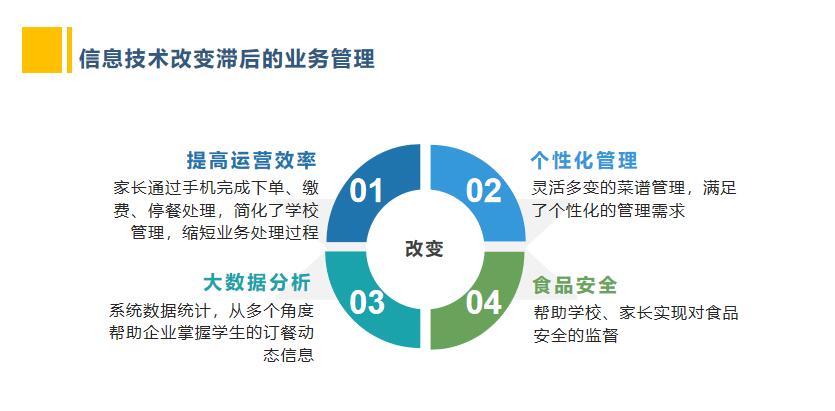 信息技术改变滞后的业务管理

提高运营效率
家长通过手机完成下单、缴费、停餐处理，简化了学校管理，缩短业务处理过程

01

02

个性化管理
灵活多变的菜谱管理，满足了个性化的管理需求

改变

大数据分析
系统数据统计，从多个角度帮助企业掌握学生的订餐动态信息

03

04

食品安全
帮助学校、家长实现对食品安全的监督